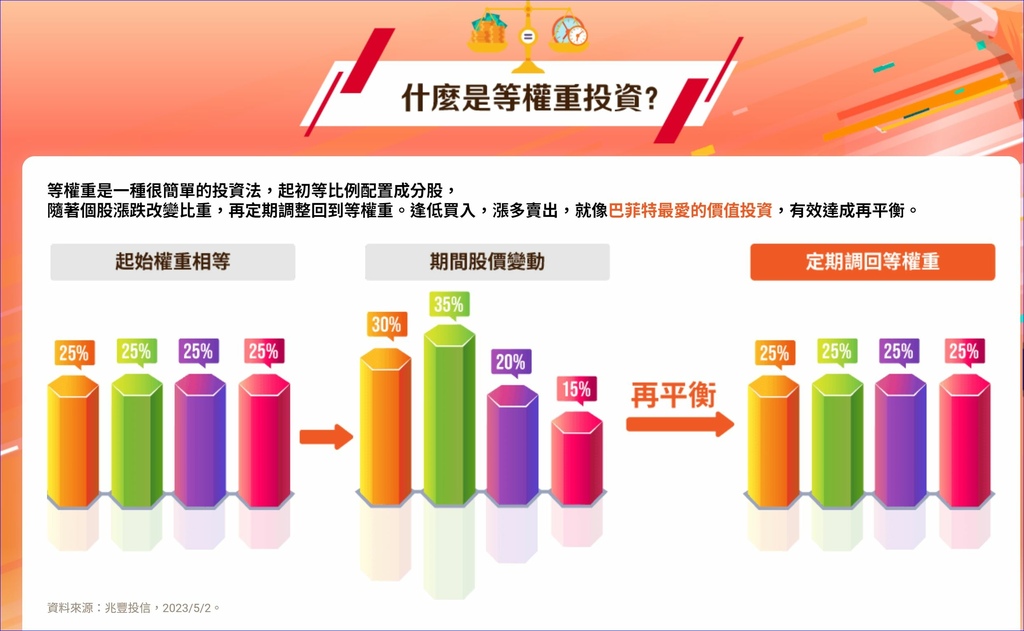 什麼是等權重投資?

等權重是一種很簡單的投資法，起初等比例配置成分股，
隨著個股漲跌改變比重，再定期調整回到等權重。逢低買入，漲多賣出，就像巴菲特最愛的價值投資，有效達成再平衡。

起始權重相等

25%
25%
25%
25%

期間股價變動

30%
35%
20%
15%

再平衡

定期調回等權重

25%
25%
25%
25%

資料來源：兆豐投信，2023/5/2。